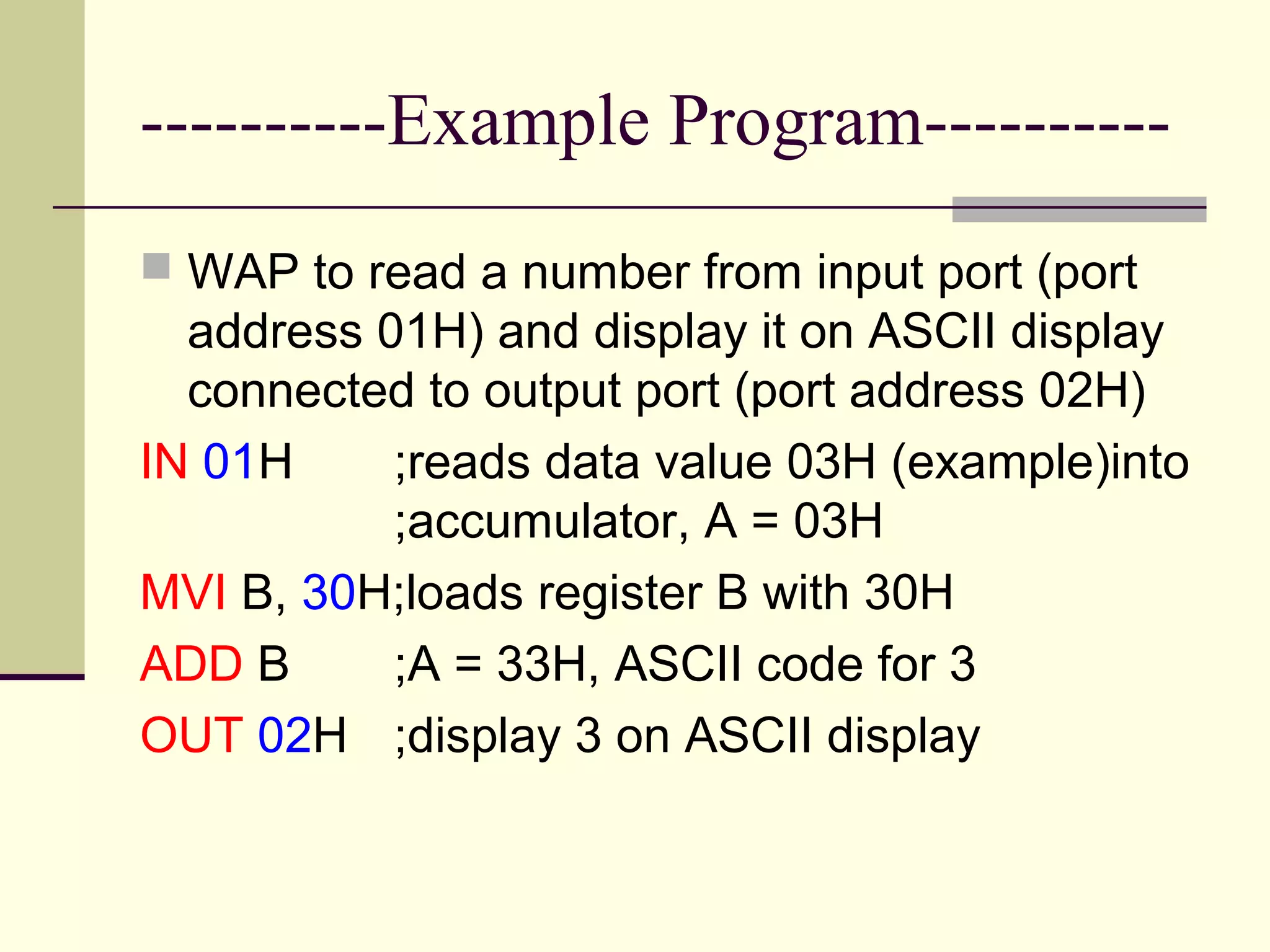 ----------Example Program----------

WAP to read a number from input port (port address 01H) and display it on ASCII display connected to output port (port address 02H)

IN 01H ;reads data value 03H (example)into ;accumulator, A = 03H

MVI B, 30H;loads register B with 30H

ADD B ;A = 33H, ASCII code for 3

OUT 02H ;display 3 on ASCII display